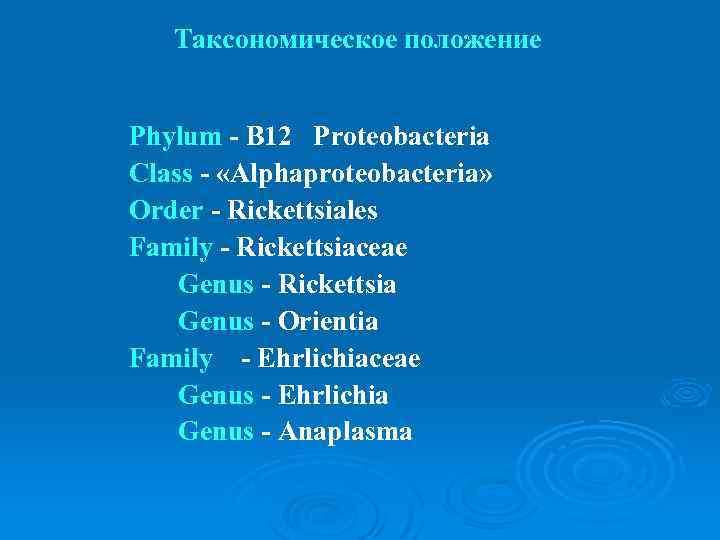 Таксономическое положение

Phylum - B12 Proteobacteria
Class - «Alphaproteobacteria»
Order - Rickettsiales
Family - Rickettsiaceae
Genus - Rickettsia
Genus - Orientia
Family - Ehrlichiaceae
Genus - Ehrlichia
Genus - Anaplasma